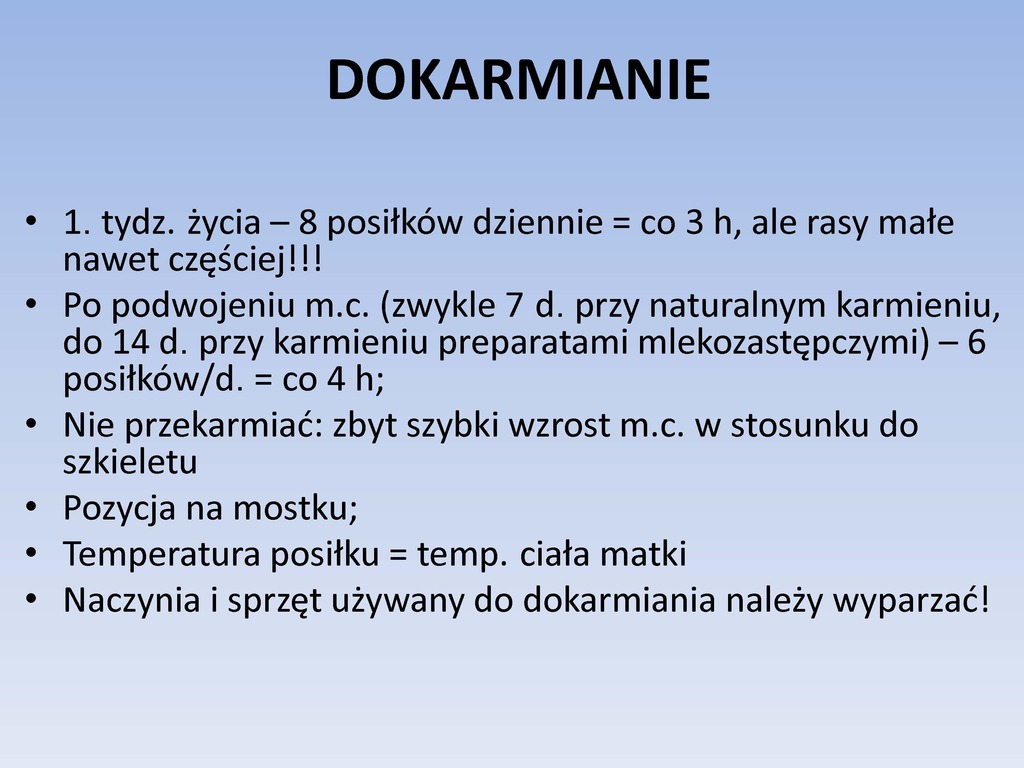 DOKARMIANIE

• 1. tydz. życia – 8 posiłków dziennie = co 3 h, ale rasy małe nawet częściej!!!
• Po podwojeniu m.c. (zwykle 7 d. przy naturalnym karmieniu, do 14 d. przy karmieniu preparatami mlekozastępczymi) – 6 posiłków/d. = co 4 h;
• Nie przekarmiać: zbyt szybki wzrost m.c. w stosunku do szkieletu
• Pozycja na mostku;
• Temperatura posiłku = temp. ciała matki
• Naczynia i sprzęt używany do dokarmiania należy wyparzać!